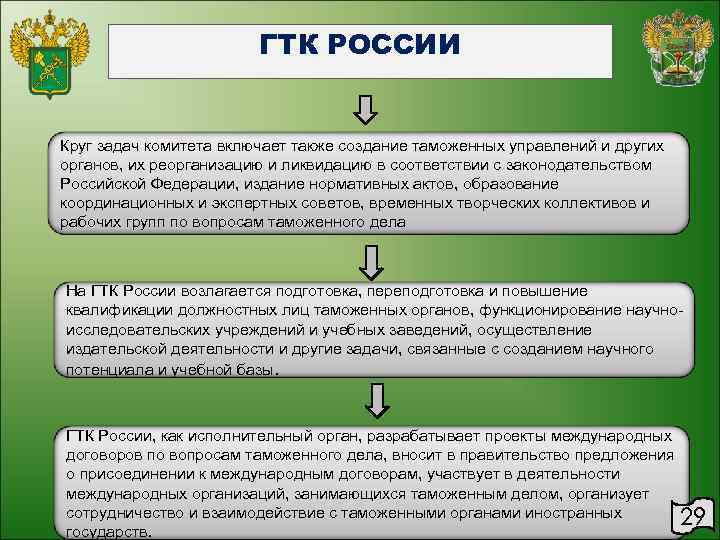 ГТК РОССИИ

Круг задач комитета включает также создание таможенных управлений и других органов, их реорганизацию и ликвидацию в соответствии с законодательством Российской Федерации, издание нормативных актов, образование координационных и экспертных советов, временных творческих коллективов и рабочих групп по вопросам таможенного дела

На ГТК России возлагается подготовка, переподготовка и повышение квалификации должностных лиц таможенных органов, функционирование научно-исследовательских учреждений и учебных заведений, осуществление издательской деятельности и другие задачи, связанные с созданием научного потенциала и учебной базы.

ГТК России, как исполнительный орган, разрабатывает проекты международных договоров по вопросам таможенного дела, вносит в правительство предложения о присоединении к международным договорам, участвует в деятельности международных организаций, занимающихся таможенным делом, организует сотрудничество и взаимодействие с таможенными органами иностранных государств.

29